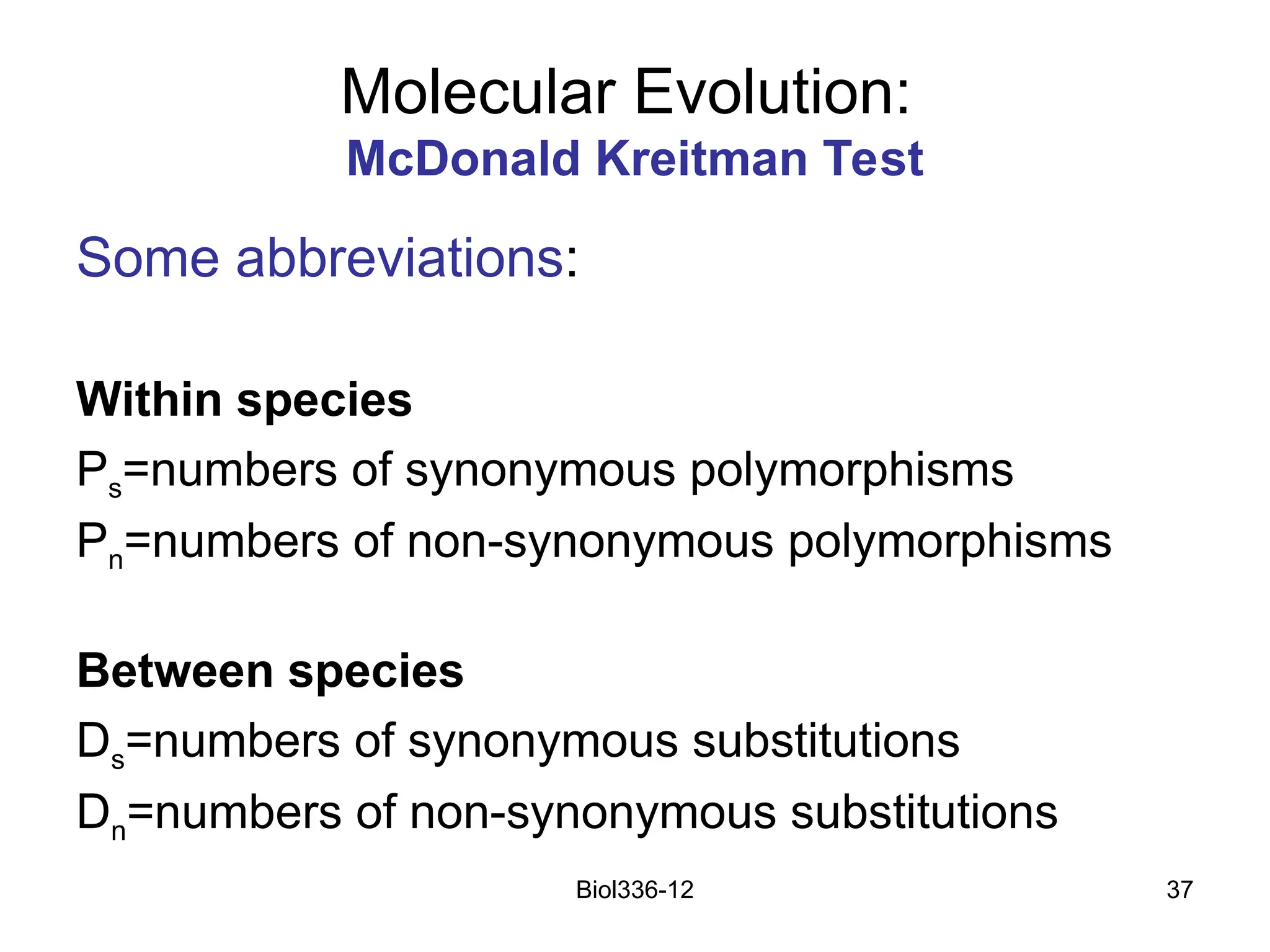 Molecular Evolution:
McDonald Kreitman Test

Some abbreviations:

Within species
$P_s$=numbers of synonymous polymorphisms
$P_n$=numbers of non-synonymous polymorphisms

Between species
$D_s$=numbers of synonymous substitutions
$D_n$=numbers of non-synonymous substitutions

Biol336-12

37